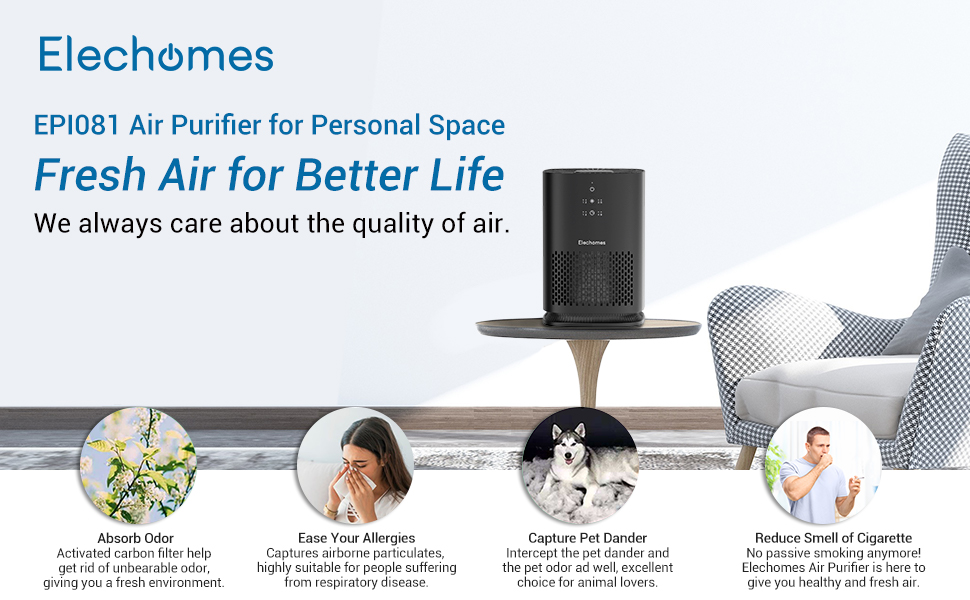 Elechomes

EPI081 Air Purifier for Personal Space

Fresh Air for Better Life

We always care about the quality of air.

Elechomes

Absorb Odor
Activated carbon filter help get rid of unbearable odor, giving you a fresh environment.

Ease Your Allergies
Captures airborne particulates, highly suitable for people suffering from respiratory disease.

Capture Pet Dander
Intercept the pet dander and the pet odor ad well, excellent choice for animal lovers.

Reduce Smell of Cigarette
No passive smoking anymore! Elechomes Air Purifier is here to give you healthy and fresh air.